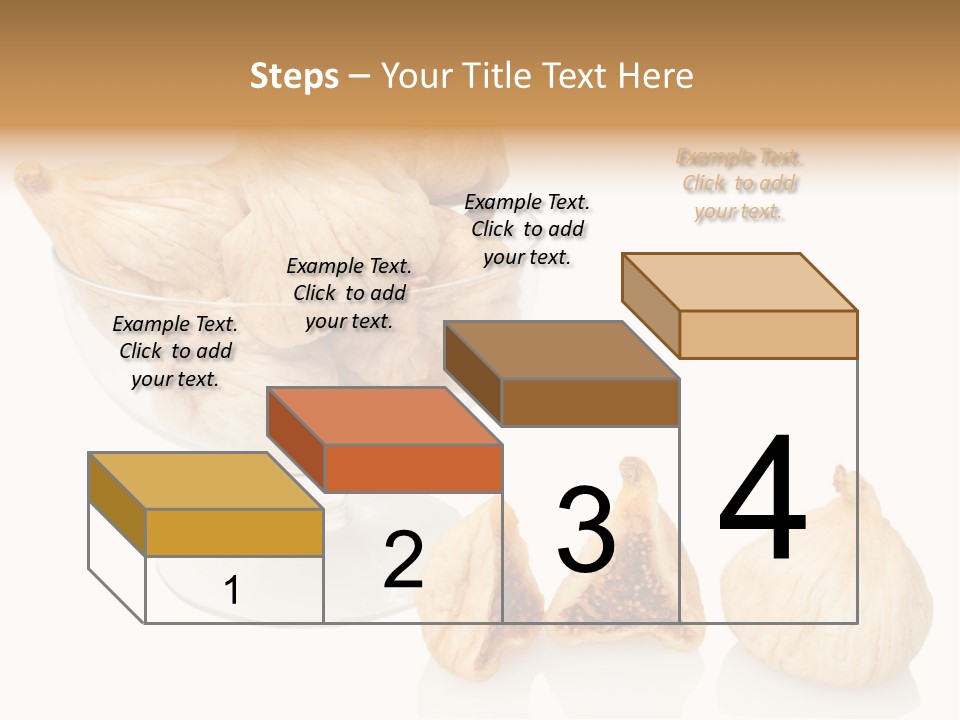 Steps – Your Title Text Here

Example Text. Click to add your text.

Example Text. Click to add your text.

Example Text. Click to add your text.

Example Text. Click to add your text.

1

2

3

4